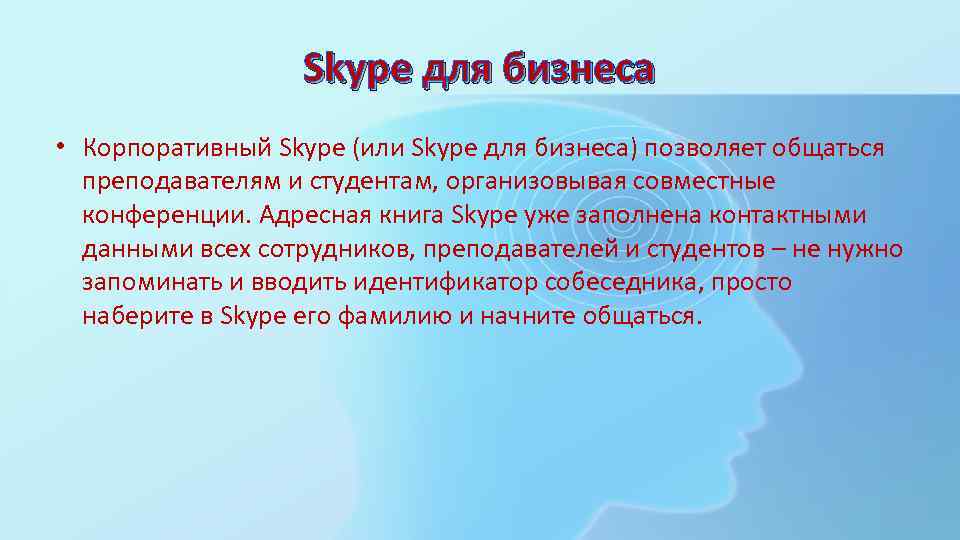 Skype для бизнеса

• Корпоративный Skype (или Skype для бизнеса) позволяет общаться преподавателям и студентам, организовывая совместные конференции. Адресная книга Skype уже заполнена контактными данными всех сотрудников, преподавателей и студентов – не нужно запоминать и вводить идентификатор собеседника, просто наберите в Skype его фамилию и начните общаться.